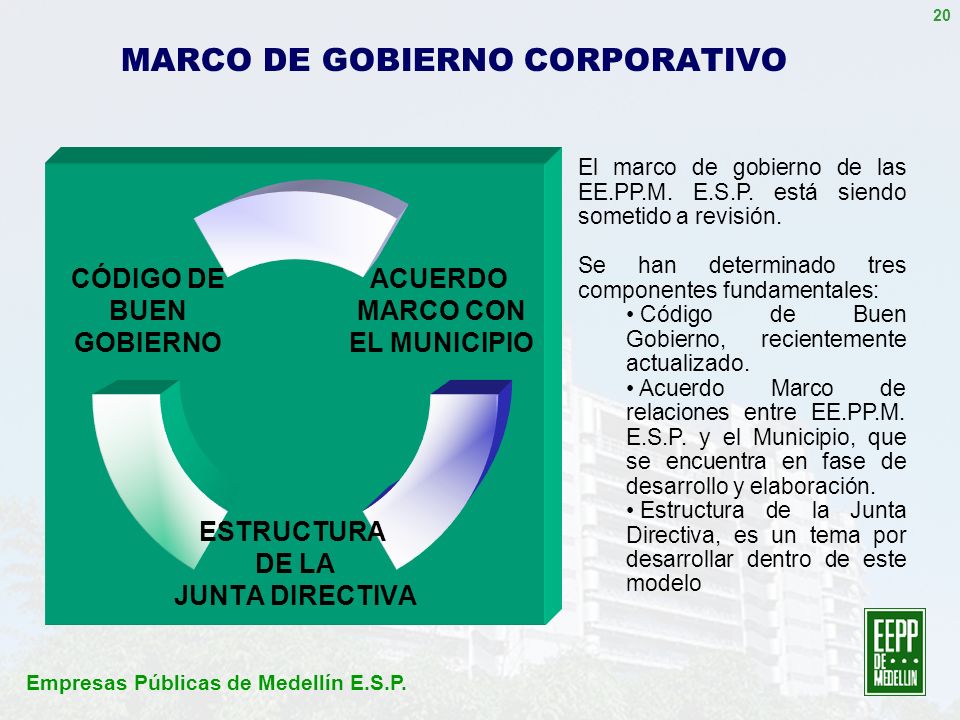 20

MARCO DE GOBIERNO CORPORATIVO

CÓDIGO DE BUEN GOBIERNO

ACUERDO MARCO CON EL MUNICIPIO

ESTRUCTURA DE LA JUNTA DIRECTIVA

El marco de gobierno de las EE.PP.M. E.S.P. está siendo sometido a revisión.

Se han determinado tres componentes fundamentales:
• Código de Buen Gobierno, recientemente actualizado.
• Acuerdo Marco de relaciones entre EE.PP.M. E.S.P. y el Municipio, que se encuentra en fase de desarrollo y elaboración.
• Estructura de la Junta Directiva, es un tema por desarrollar dentro de este modelo

Empresas Públicas de Medellín E.S.P.

EEPP DE MEDELLIN